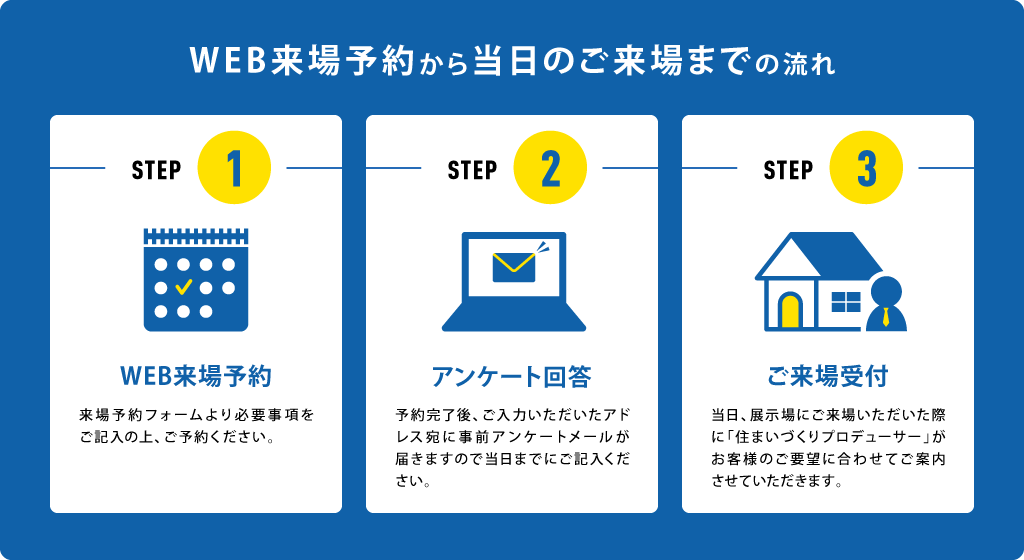 WEB来場予約から当日のご来場までの流れ

STEP 1

WEB来場予約

来場予約フォームより必要事項をご記入の上、ご予約ください。

STEP 2

アンケート回答

予約完了後、ご入力いただいたアドレス宛に事前アンケートメールが届きますので当日までにご記入ください。

STEP 3

ご来場受付

当日、展示場にご来場いただいた際に「住まいづくりプロデューサー」がお客様のご要望に合わせてご案内させていただきます。